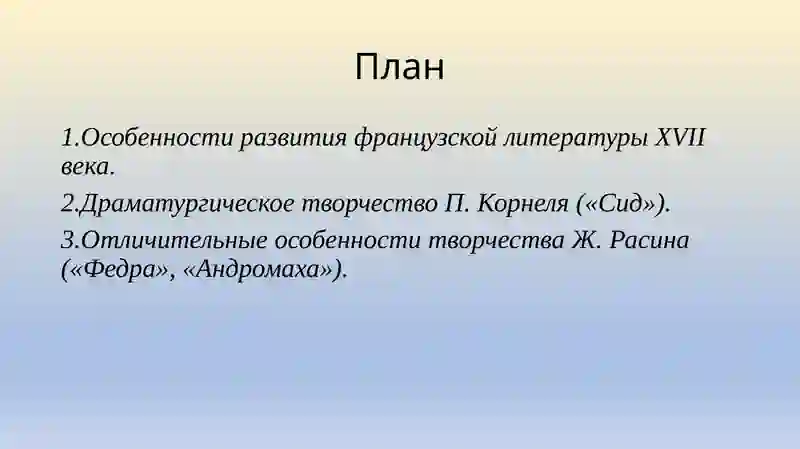 План

1.Особенности развития французской литературы XVII века.

2.Драматургическое творчество П. Корнеля («Сид»).

3.Отличительные особенности творчества Ж. Расина («Федра», «Андромаха»).